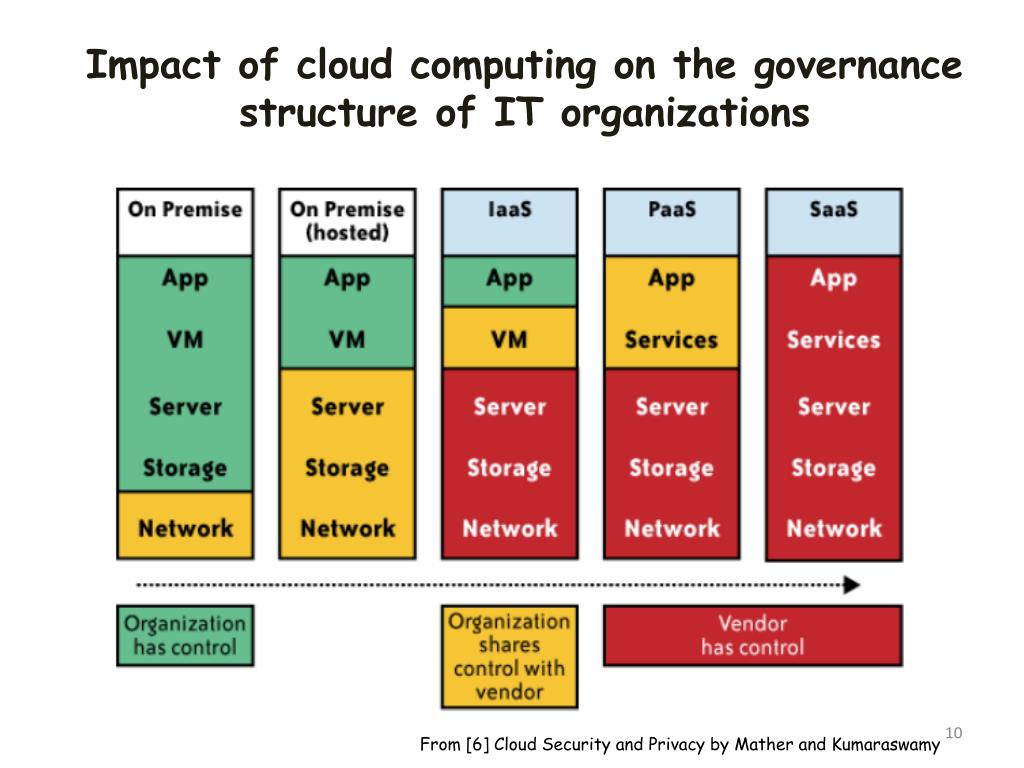 Impact of cloud computing on the governance structure of IT organizations

| On Premise | On Premise (hosted) | IaaS | PaaS | SaaS |
|---|---|---|---|---|
| App | App | App | App | App |
| VM | VM | VM | Services | Services |
| Server | Server | Server | Server | Server |
| Storage | Storage | Storage | Storage | Storage |
| Network | Network | Network | Network | Network |

Organization has control

Organization shares control with vendor

Vendor has control

From [6] Cloud Security and Privacy by Mather and Kumaraswamy

10